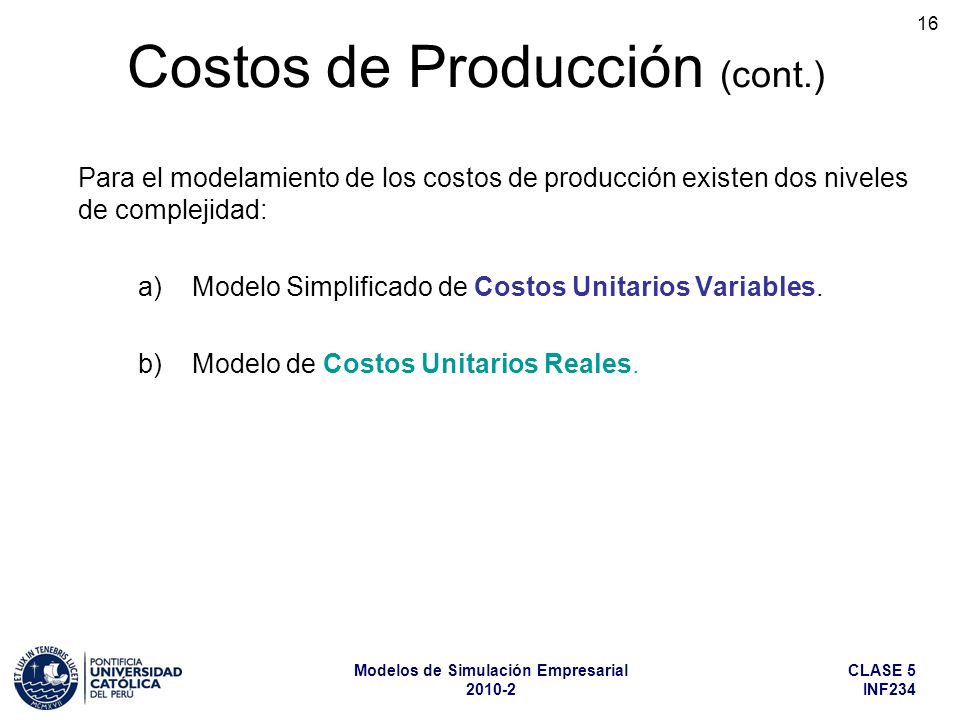 16

Costos de Producción (cont.)

Para el modelamiento de los costos de producción existen dos niveles de complejidad:

a) Modelo Simplificado de Costos Unitarios Variables.

b) Modelo de Costos Unitarios Reales.

ET LUX IN TENEBRIS LUCET
MCMXVII
PONTIFICIA UNIVERSIDAD CATÓLICA DEL PERÚ

Modelos de Simulación Empresarial
2010-2

CLASE 5
INF234